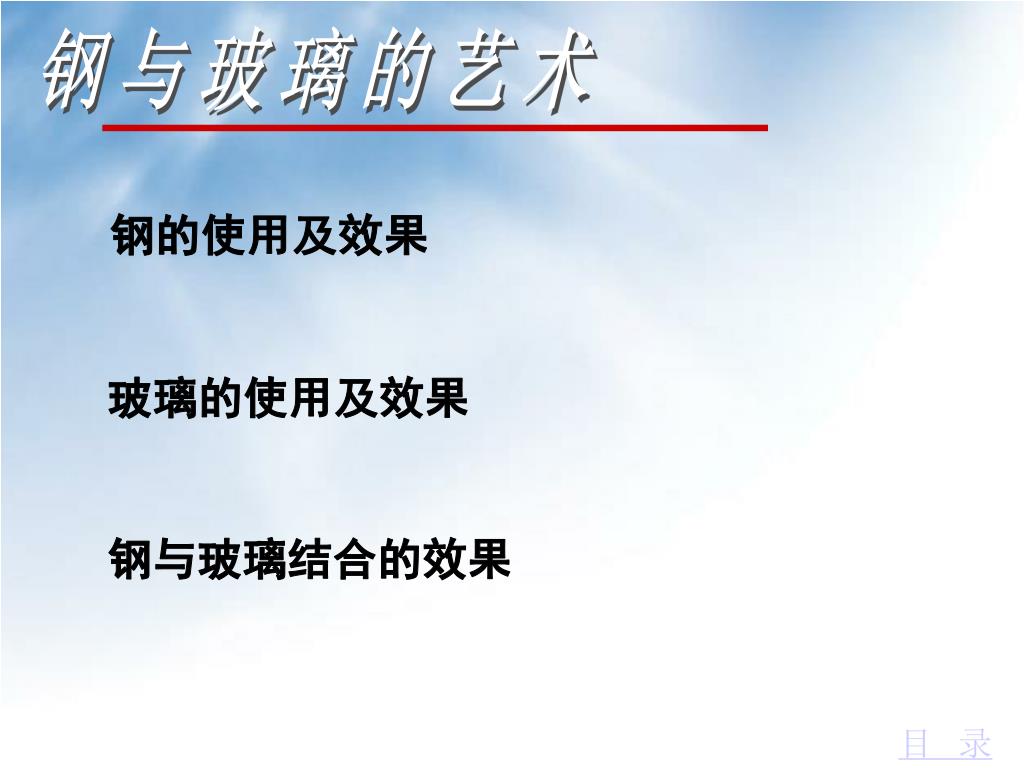 钢与玻璃的艺术

钢的使用及效果

玻璃的使用及效果

钢与玻璃结合的效果

目 录